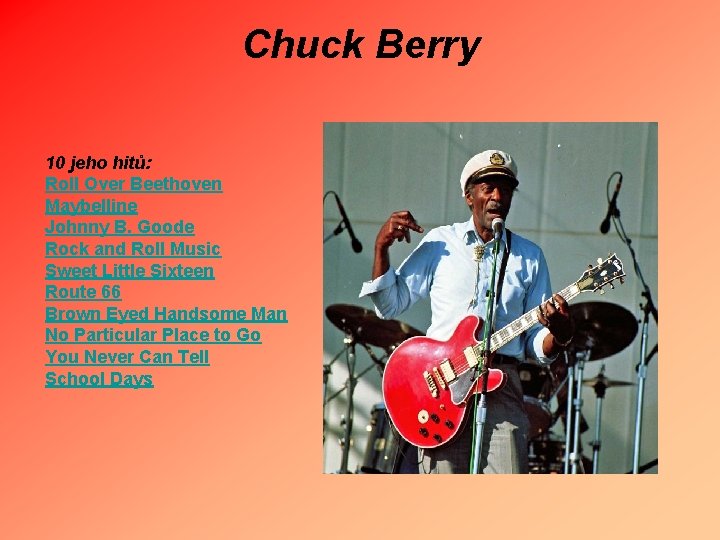 Chuck Berry

10 jeho hitů:
Roll Over Beethoven
Maybelline
Johnny B. Goode
Rock and Roll Music
Sweet Little Sixteen
Route 66
Brown Eyed Handsome Man
No Particular Place to Go
You Never Can Tell
School Days